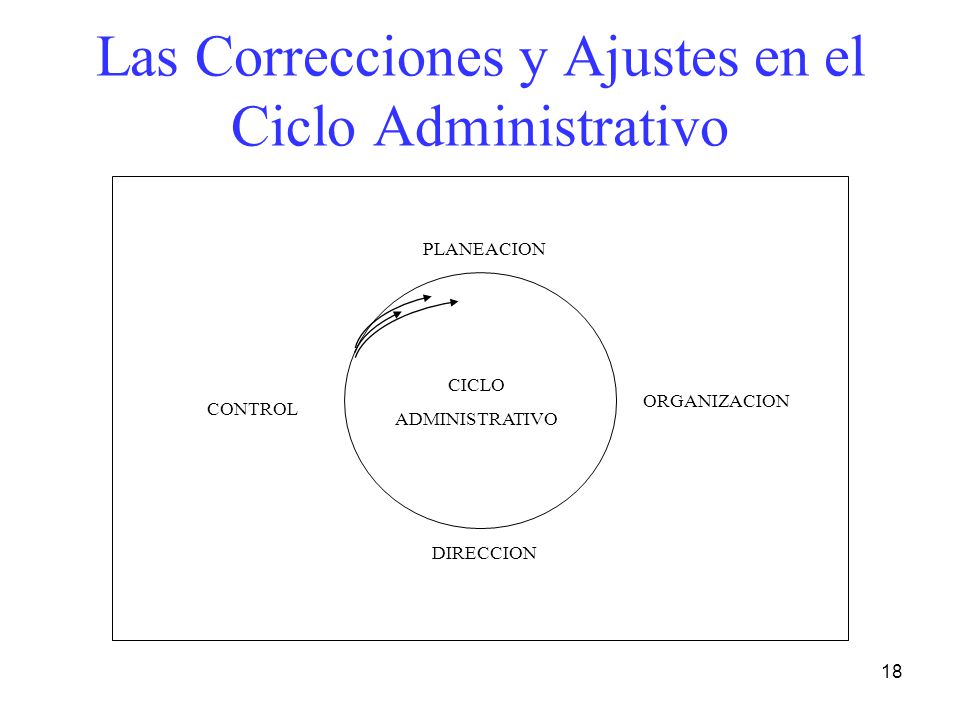 Las Correcciones y Ajustes en el Ciclo Administrativo

PLANEACION

CONTROL

CICLO
ADMINISTRATIVO

ORGANIZACION

DIRECCION

18